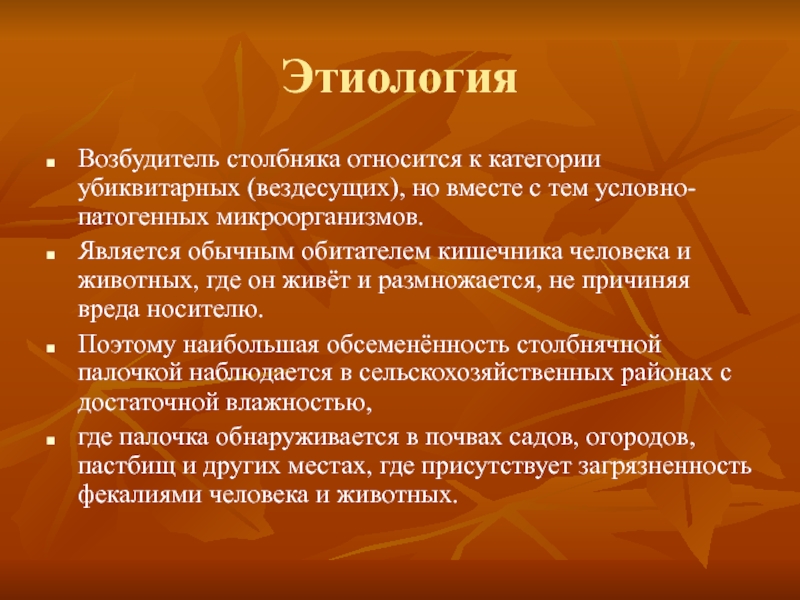 Этиология

- Возбудитель столбняка относится к категории убиквитарных (вездесущих), но вместе с тем условно-патогенных микроорганизмов.
- Является обычным обитателем кишечника человека и животных, где он живёт и размножается, не причиняя вреда носителю.
- Поэтому наибольшая обсеменённость столбнячной палочкой наблюдается в сельскохозяйственных районах с достаточной влажностью,
- где палочка обнаруживается в почвах садов, огородов, пастбищ и других местах, где присутствует загрязненность фекалиями человека и животных.